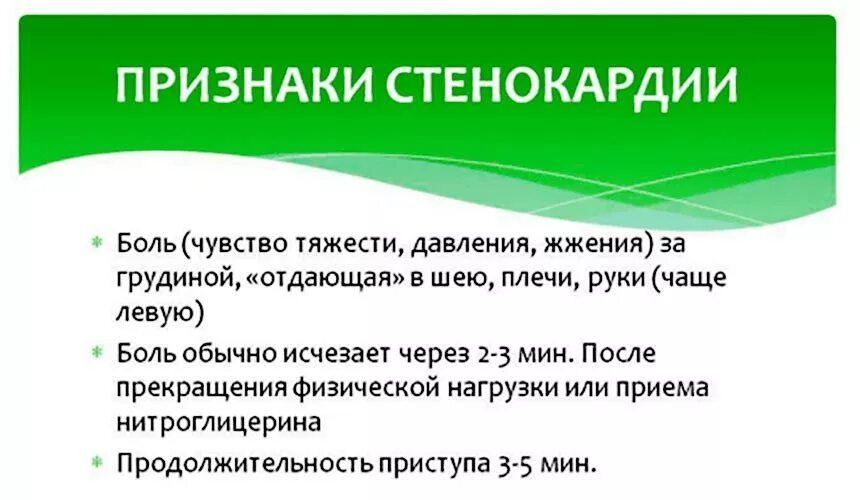 ПРИЗНАКИ СТЕНОКАРДИИ

* Боль (чувство тяжести, давления, жжения) за грудиной, «отдающая» в шею, плечи, руки (чаще левую)
* Боль обычно исчезает через 2-3 мин. После прекращения физической нагрузки или приема нитроглицерина
* Продолжительность приступа 3-5 мин.